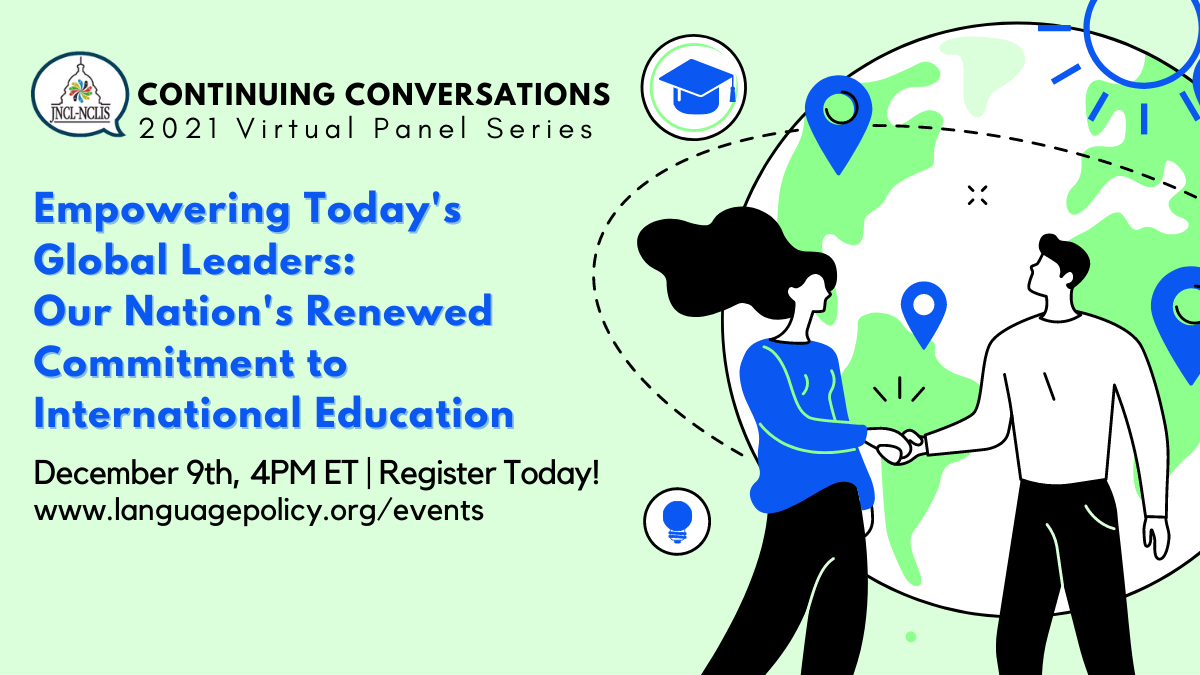 JNCL-NCLIS

CONTINUING CONVERSATIONS
2021 Virtual Panel Series

Empowering Today's Global Leaders: Our Nation's Renewed Commitment to International Education

December 9th, 4PM ET | Register Today!
www.languagepolicy.org/events